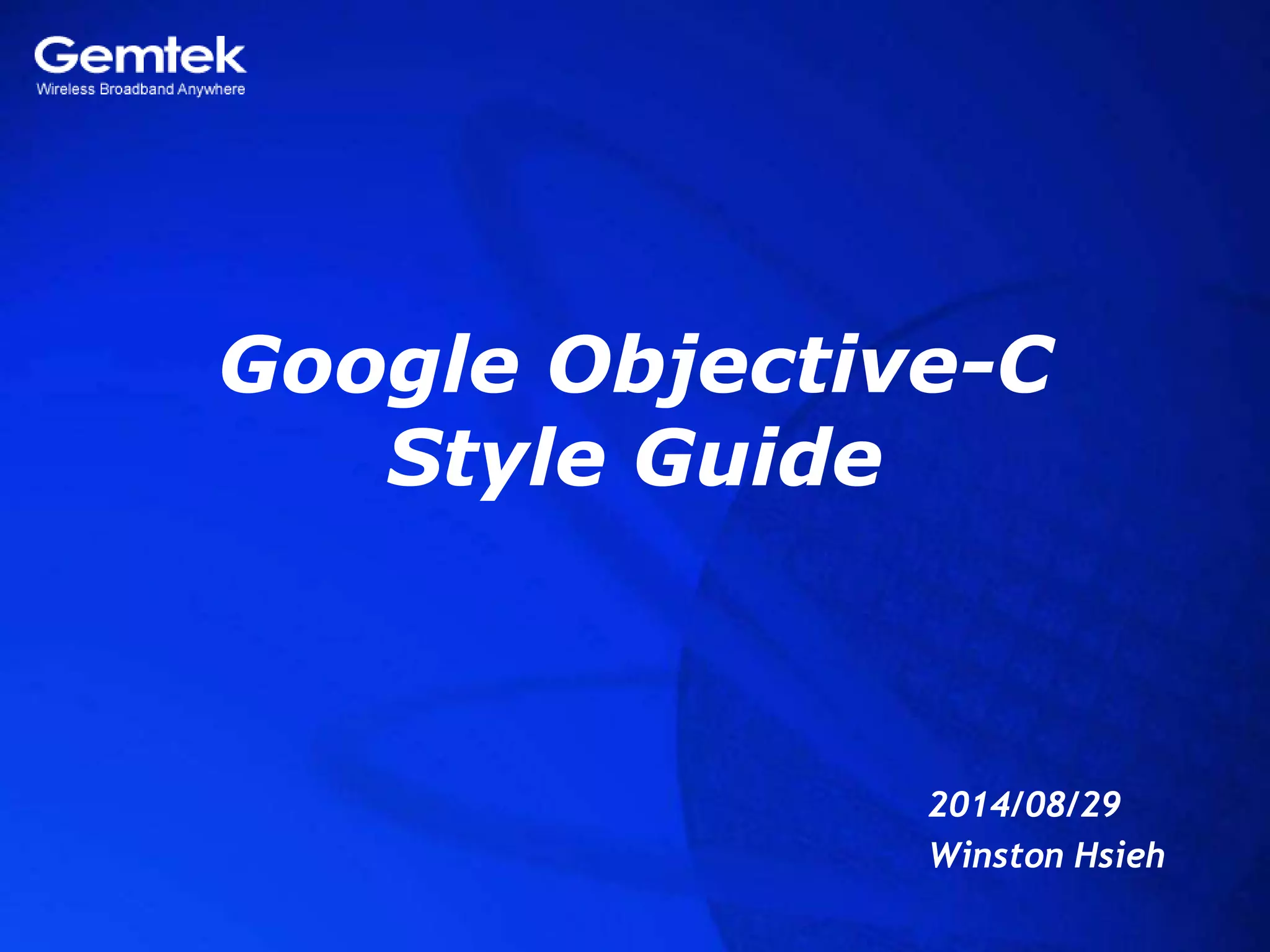 Gemtek
Wireless Broadband Anywhere

Google Objective-C
Style Guide

2014/08/29
Winston Hsieh